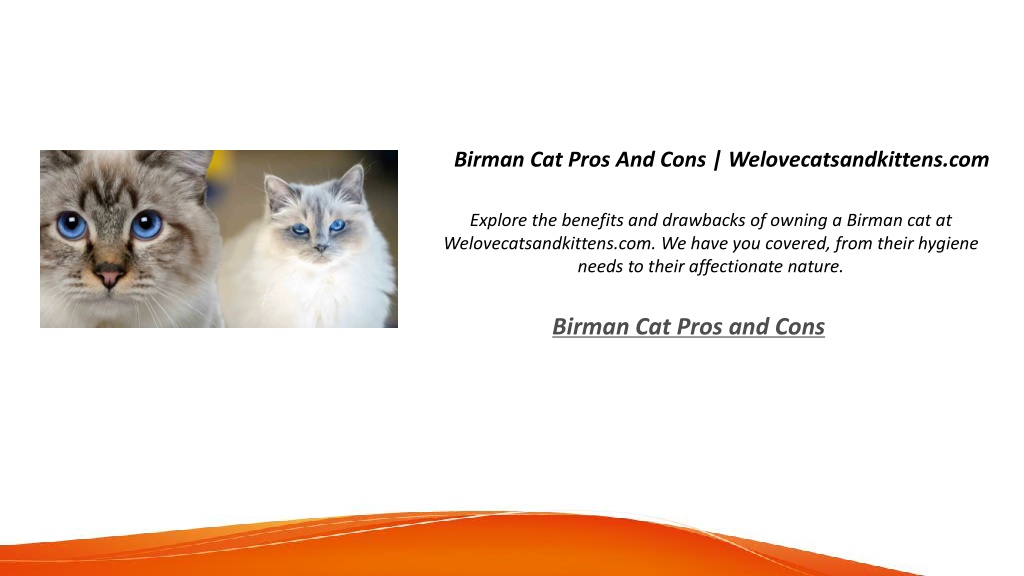 Birman Cat Pros And Cons | Welovecatsandkittens.com

Explore the benefits and drawbacks of owning a Birman cat at Welovecatsandkittens.com. We have you covered, from their hygiene needs to their affectionate nature.

Birman Cat Pros and Cons